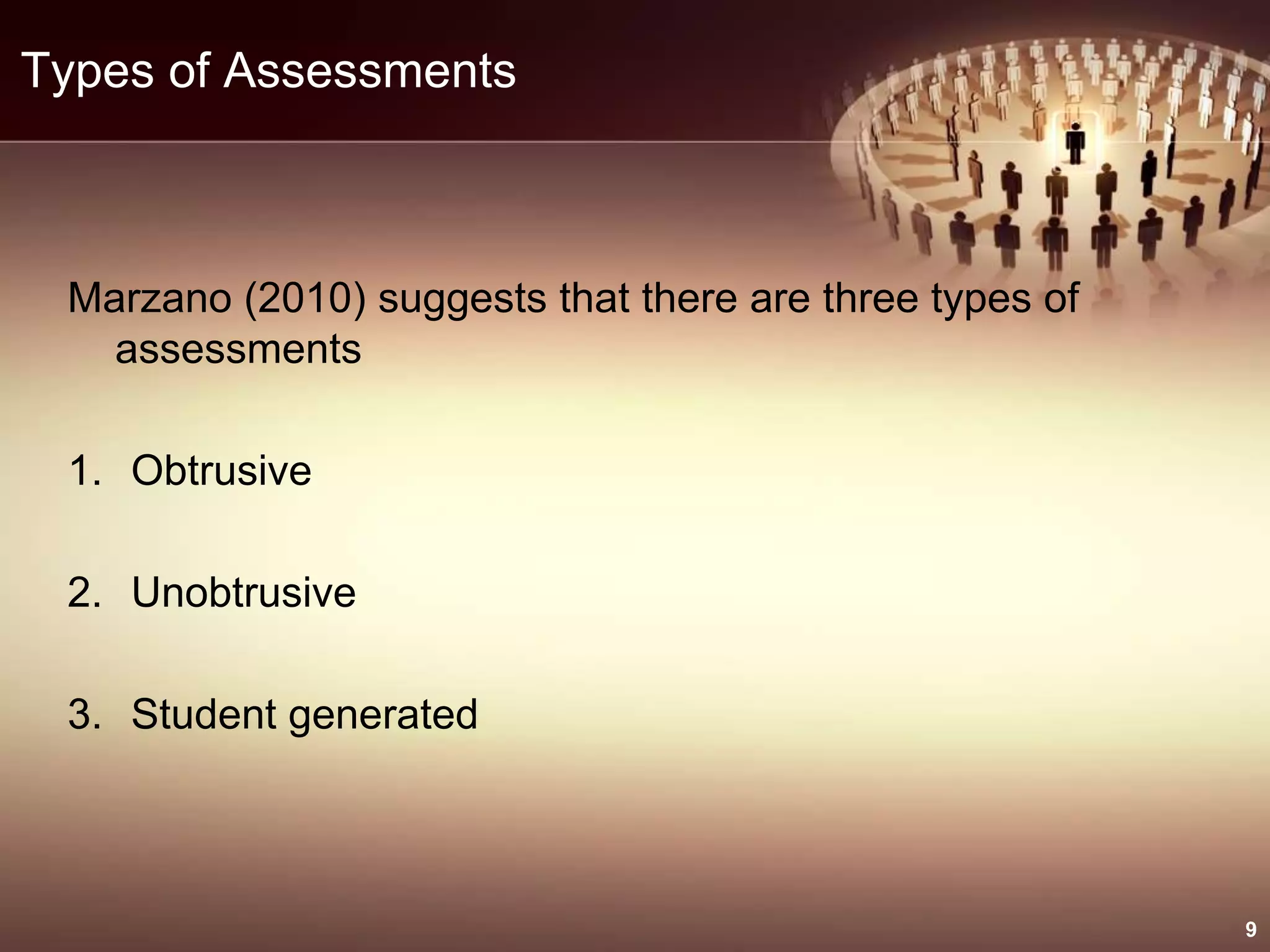 Types of Assessments

Marzano (2010) suggests that there are three types of assessments

1. Obtrusive

2. Unobtrusive

3. Student generated

9